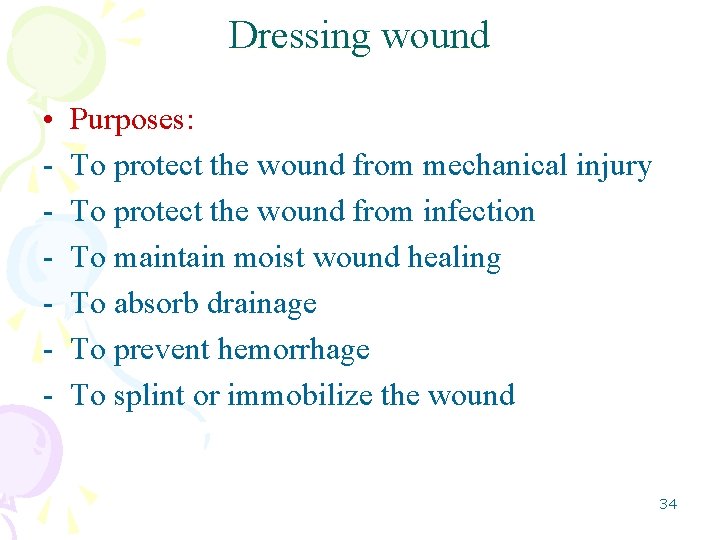 Dressing wound

• Purposes:
- To protect the wound from mechanical injury
- To protect the wound from infection
- To maintain moist wound healing
- To absorb drainage
- To prevent hemorrhage
- To splint or immobilize the wound

34